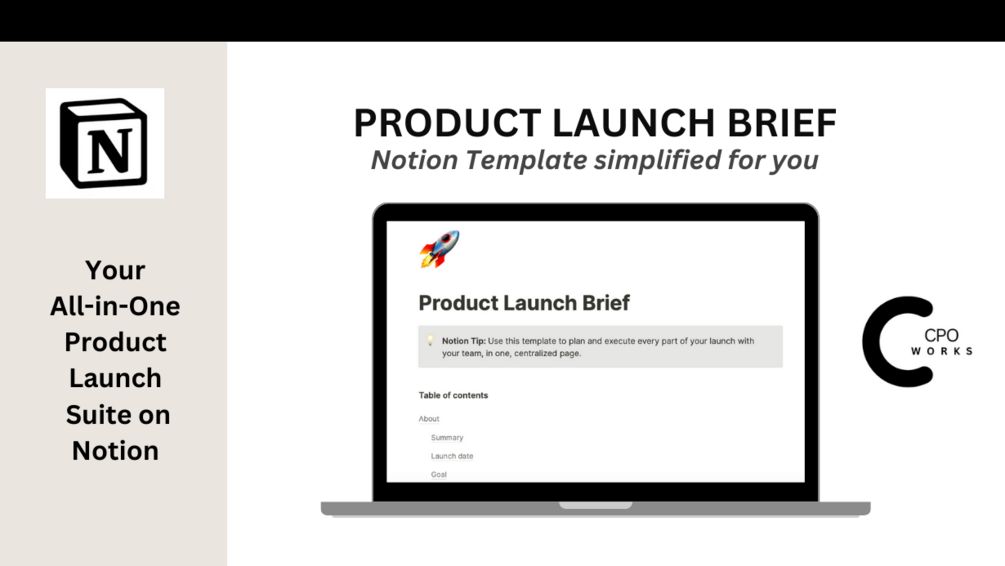 N

Your All-in-One Product Launch Suite on Notion

PRODUCT LAUNCH BRIEF
Notion Template simplified for you

Product Launch Brief

Notion Tip: Use this template to plan and execute every part of your launch with your team, in one, centralized page.

Table of contents

About

Summary

Launch date

Goal

CPO WORKS